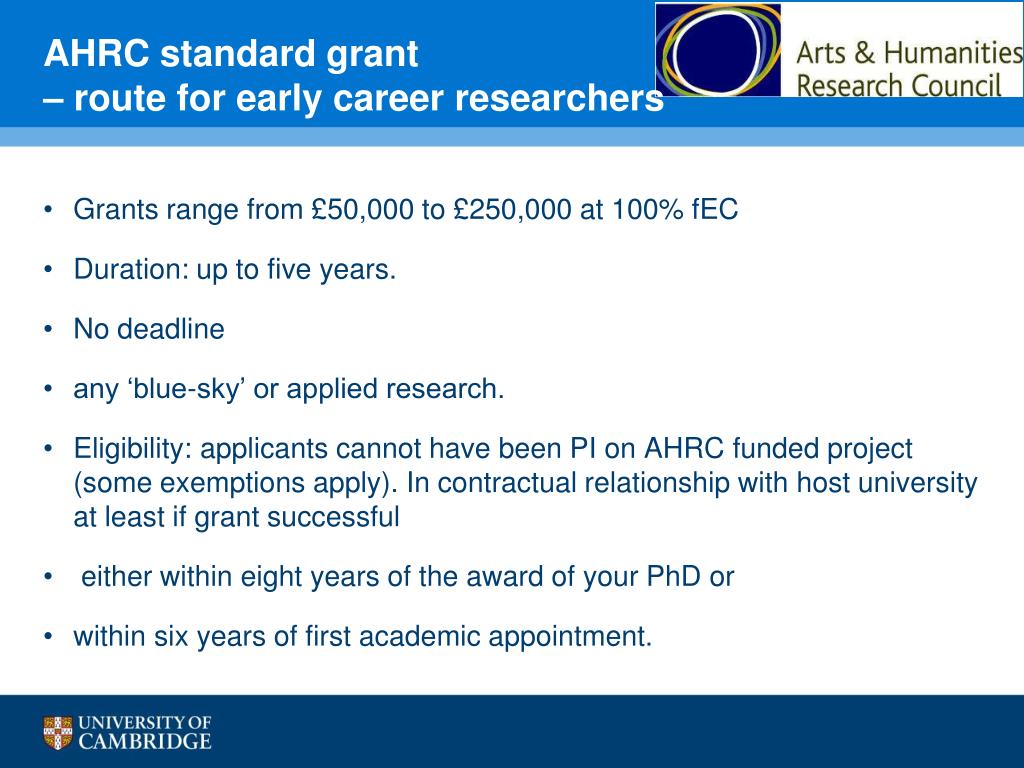 AHRC standard grant
– route for early career researchers

Arts & Humanities
Research Council

• Grants range from £50,000 to £250,000 at 100% fEC

• Duration: up to five years.

• No deadline

• any ‘blue-sky’ or applied research.

• Eligibility: applicants cannot have been PI on AHRC funded project (some exemptions apply). In contractual relationship with host university at least if grant successful

• either within eight years of the award of your PhD or

• within six years of first academic appointment.

UNIVERSITY OF
CAMBRIDGE